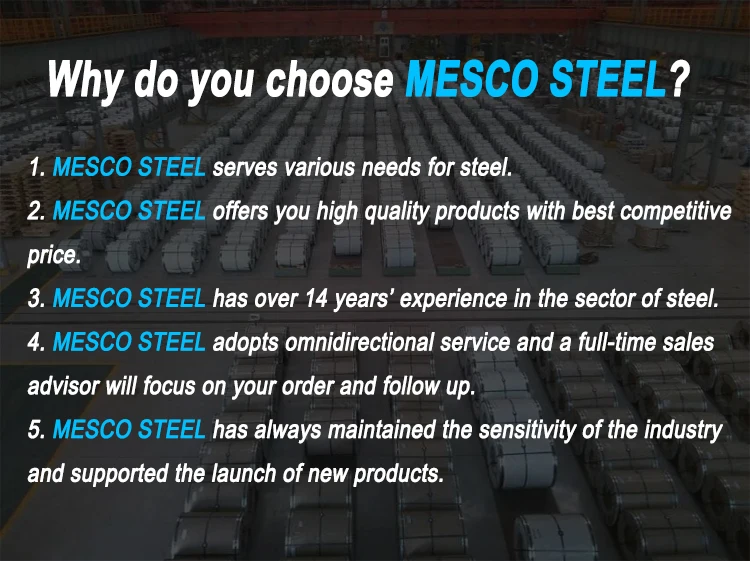 Why do you choose MESCO STEEL?

1. MESCO STEEL serves various needs for steel.
2. MESCO STEEL offers you high quality products with best competitive price.
3. MESCO STEEL has over 14 years' experience in the sector of steel.
4. MESCO STEEL adopts omnidirectional service and a full-time sales advisor will focus on your order and follow up.
5. MESCO STEEL has always maintained the sensitivity of the industry and supported the launch of new products.